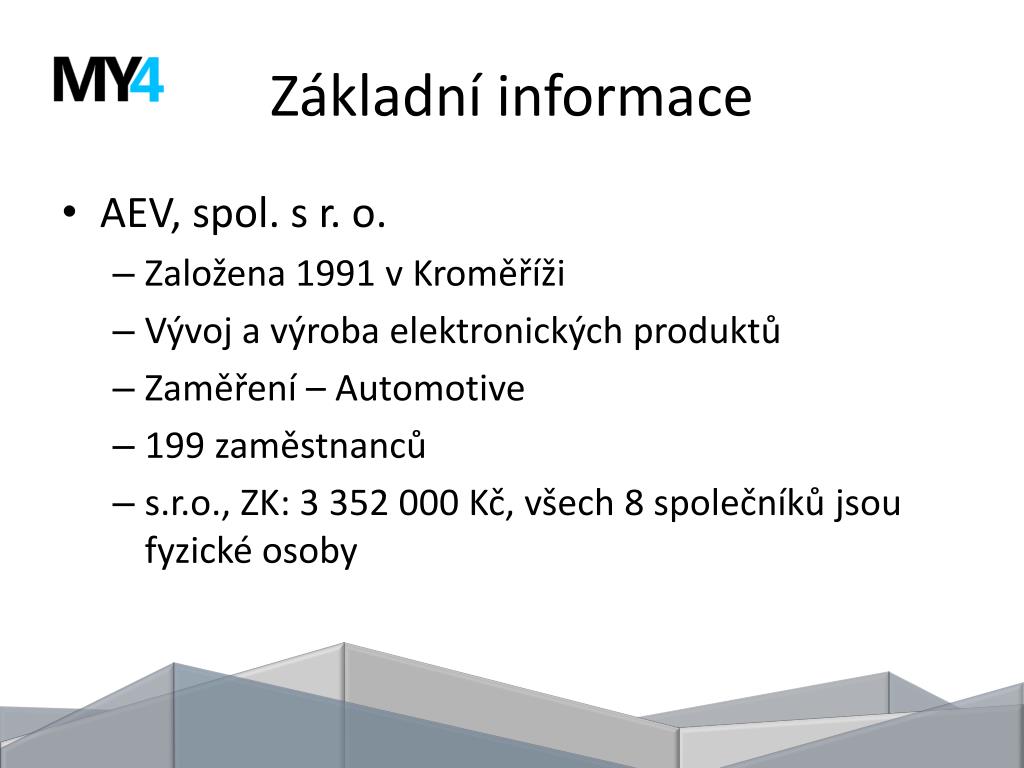 MY4

Základní informace

• AEV, spol. s r. o.
– Založena 1991 v Kroměříži
– Vývoj a výroba elektronických produktů
– Zaměření – Automotive
– 199 zaměstnanců
– s.r.o., ZK: 3 352 000 Kč, všech 8 společníků jsou fyzické osoby